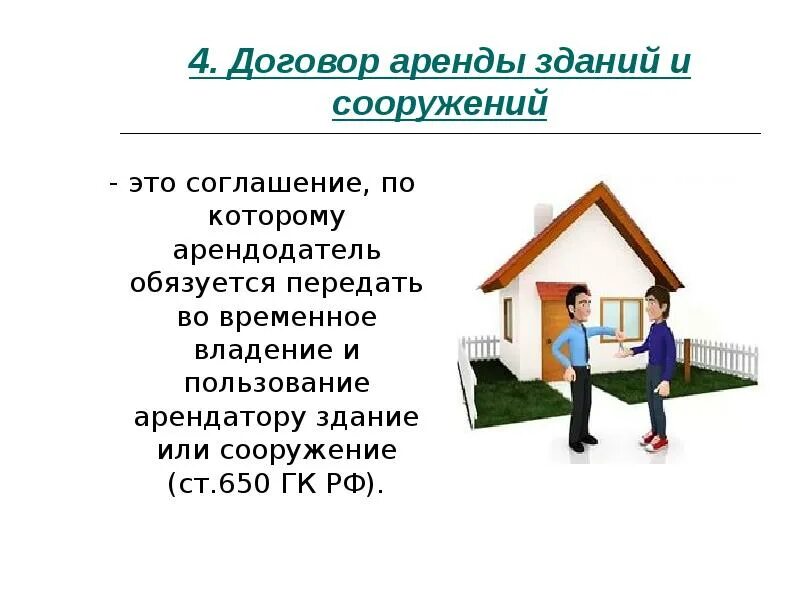 4. Договор аренды зданий и сооружений

- это соглашение, по которому арендодатель обязуется передать во временное владение и пользование арендатору здание или сооружение (ст.650 ГК РФ).